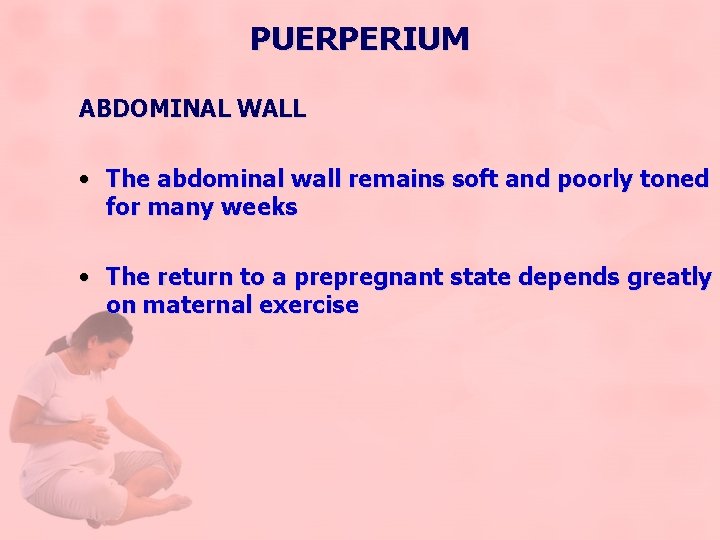 PUERPERIUM

ABDOMINAL WALL

• The abdominal wall remains soft and poorly toned for many weeks

• The return to a prepregnant state depends greatly on maternal exercise